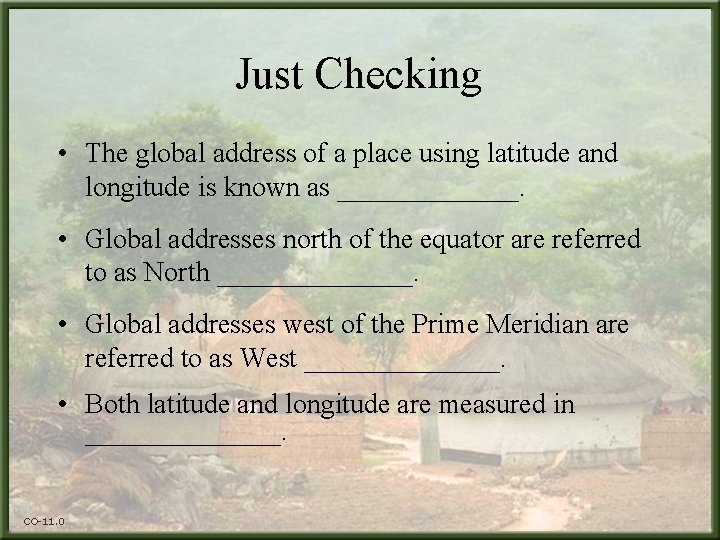 Just Checking

• The global address of a place using latitude and longitude is known as ______________.

• Global addresses north of the equator are referred to as North _______________.

• Global addresses west of the Prime Meridian are referred to as West _______________.

• Both latitude and longitude are measured in _______________.

CO-11.0